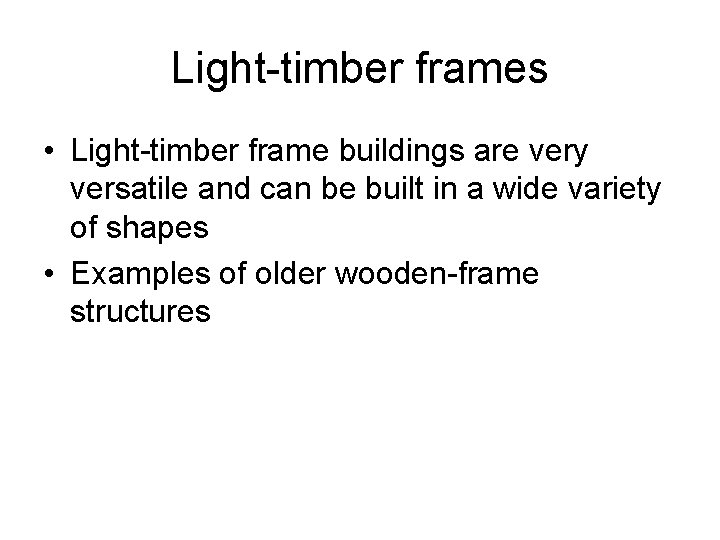 Light-timber frames

• Light-timber frame buildings are very versatile and can be built in a wide variety of shapes
• Examples of older wooden-frame structures